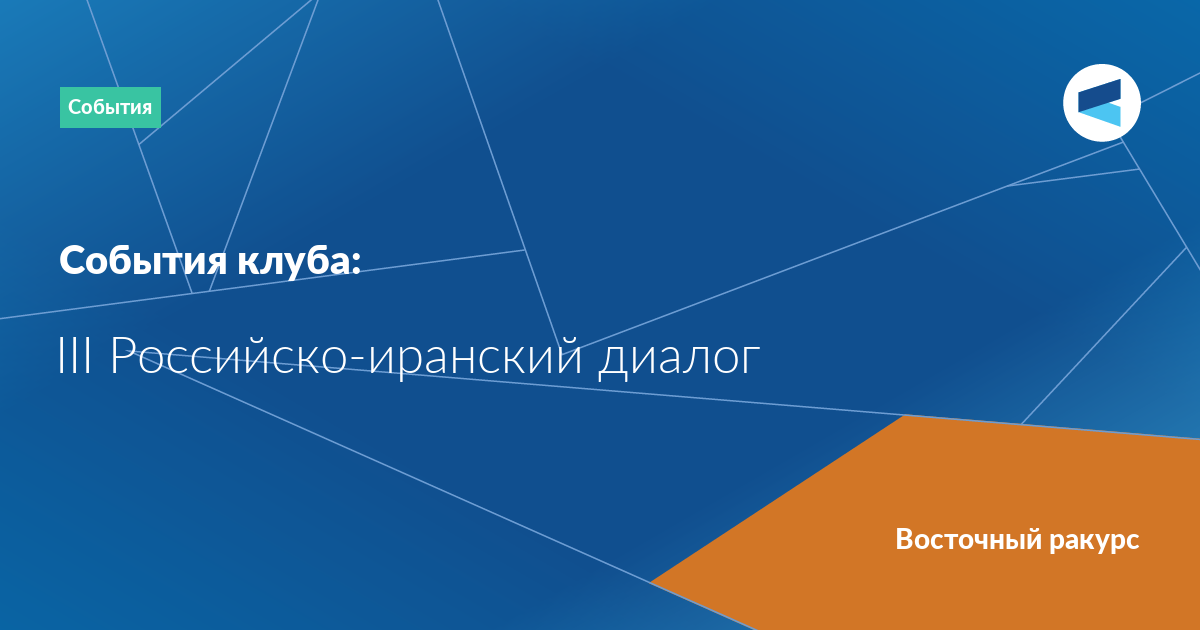 События

События клуба:

III Российско-иранский диалог

Восточный ракурс